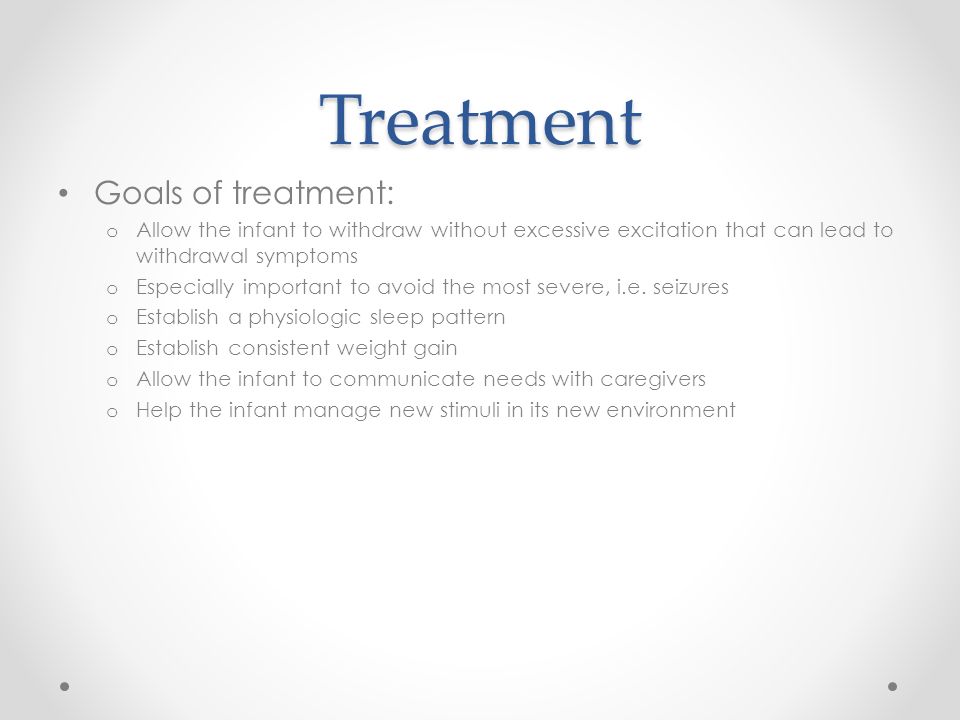 Treatment

• Goals of treatment:
  o Allow the infant to withdraw without excessive excitation that can lead to withdrawal symptoms
  o Especially important to avoid the most severe, i.e. seizures
  o Establish a physiologic sleep pattern
  o Establish consistent weight gain
  o Allow the infant to communicate needs with caregivers
  o Help the infant manage new stimuli in its new environment